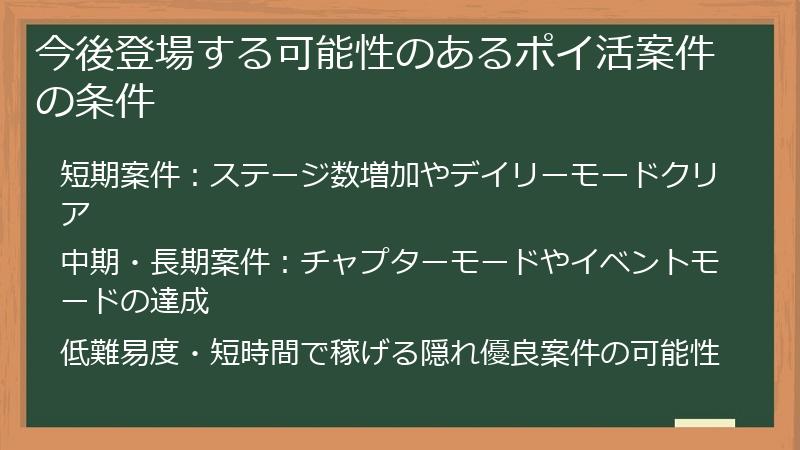 今後登場する可能性のあるポイ活案件の条件

短期案件：ステージ数増加やデイリーモードクリア

中期・長期案件：チャプターモードやイベントモードの達成

低難易度・短時間で稼げる隠れ優良案件の可能性